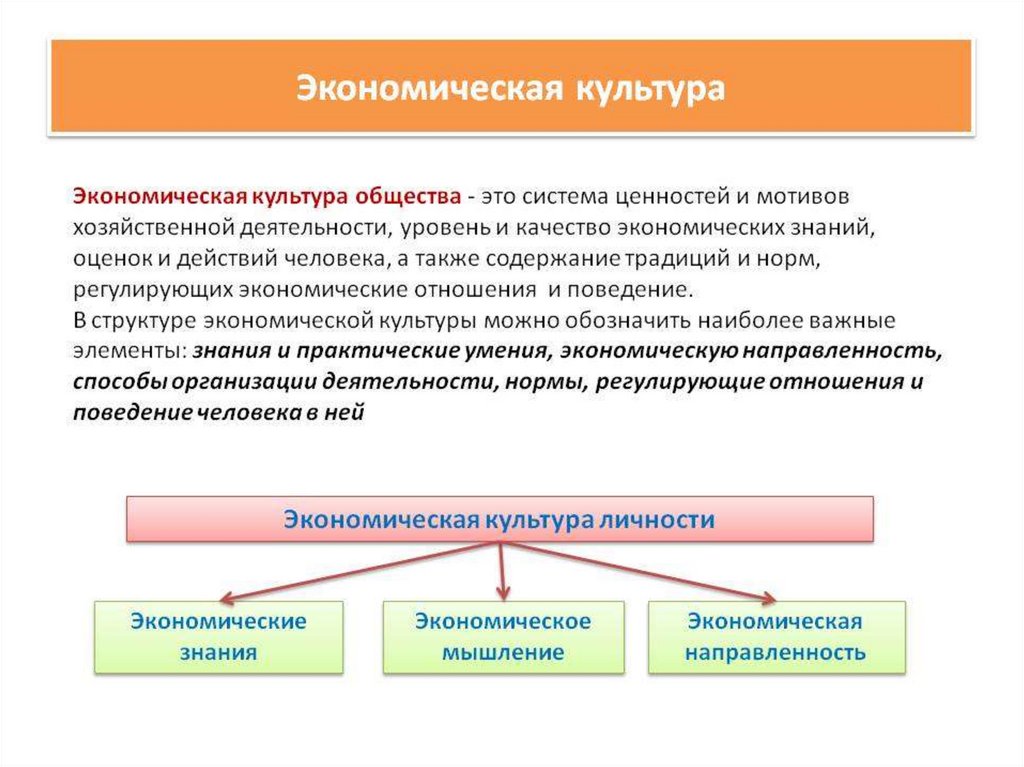 Экономическая культура

Экономическая культура общества - это система ценностей и мотивов хозяйственной деятельности, уровень и качество экономических знаний, оценок и действий человека, а также содержание традиций и норм, регулирующих экономические отношения и поведение.
В структуре экономической культуры можно обозначить наиболее важные элементы: знания и практические умения, экономическую направленность, способы организации деятельности, нормы, регулирующие отношения и поведение человека в ней

Экономическая культура личности

Экономические знания

Экономическое мышление

Экономическая направленность